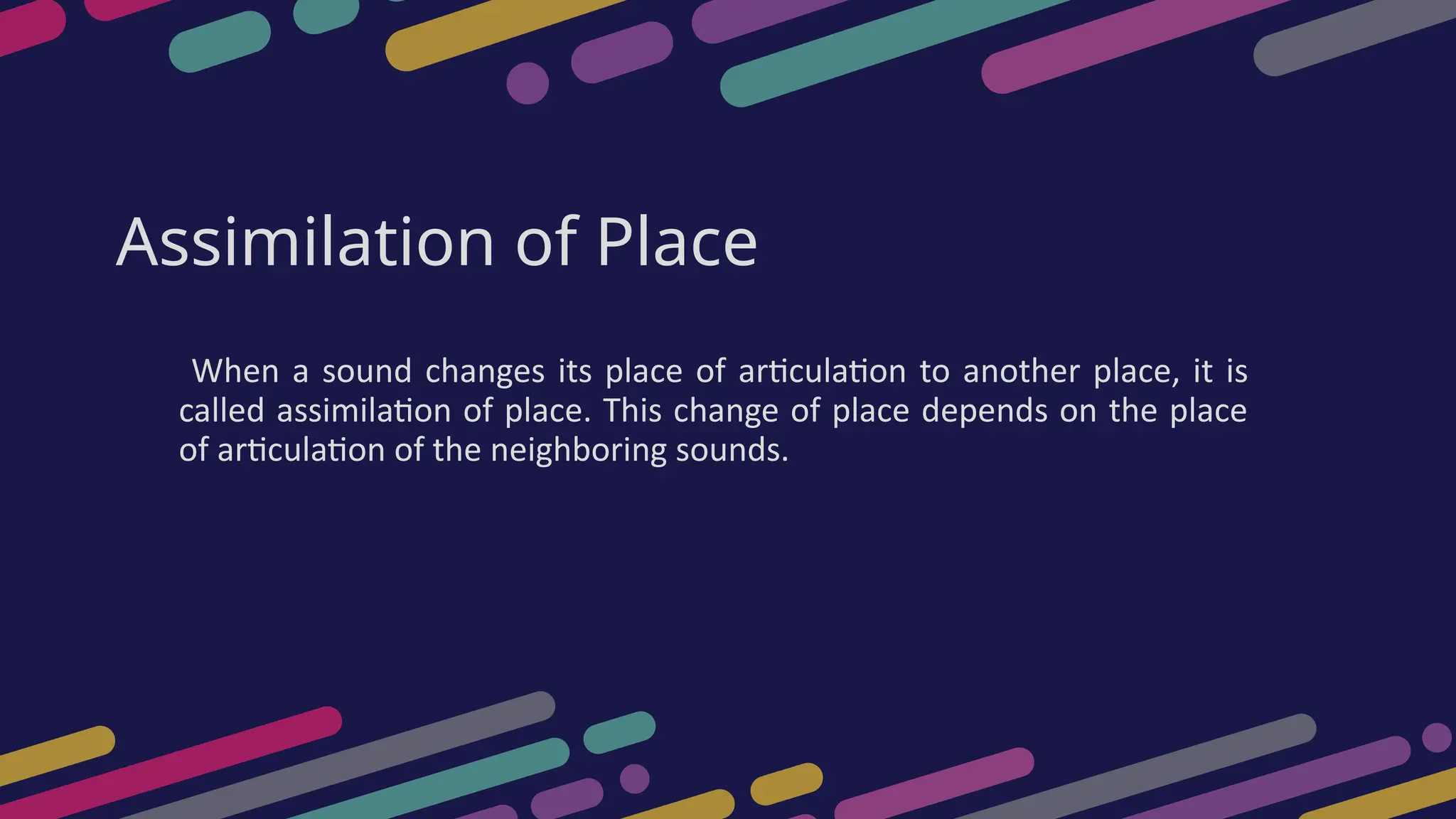 Assimilation of Place

When a sound changes its place of articulation to another place, it is called assimilation of place. This change of place depends on the place of articulation of the neighboring sounds.